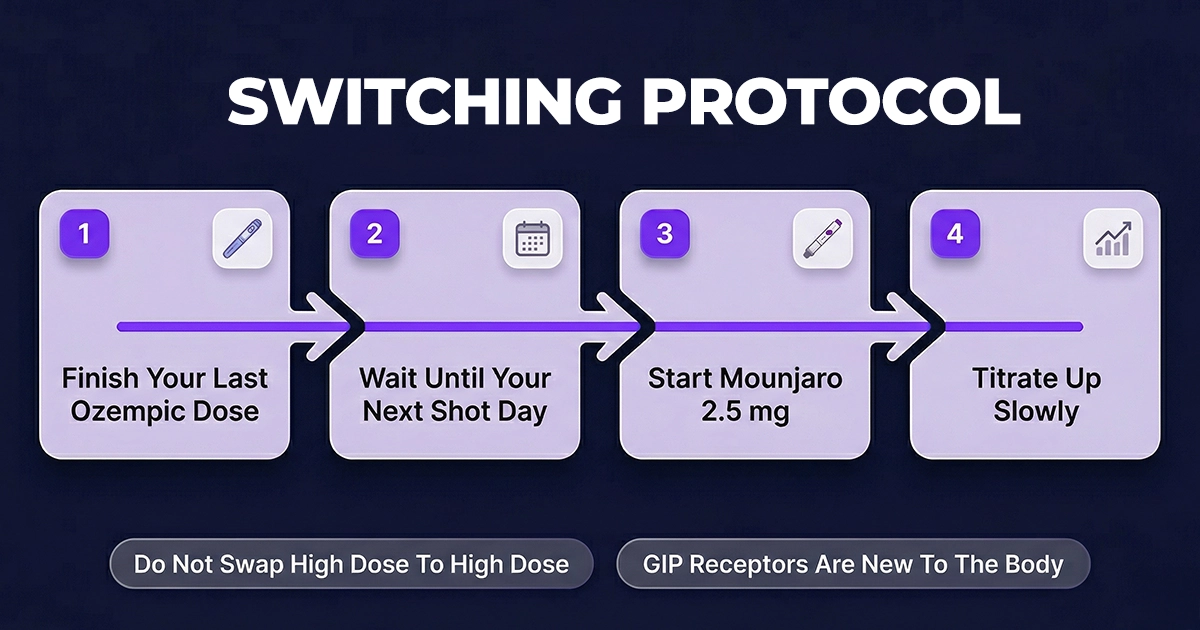 SWITCHING PROTOCOL

1

Finish Your Last Ozempic Dose

2

Wait Until Your Next Shot Day

3

Start Mounjaro 2.5 mg

4

Titrate Up Slowly

Do Not Swap High Dose To High Dose

GIP Receptors Are New To The Body